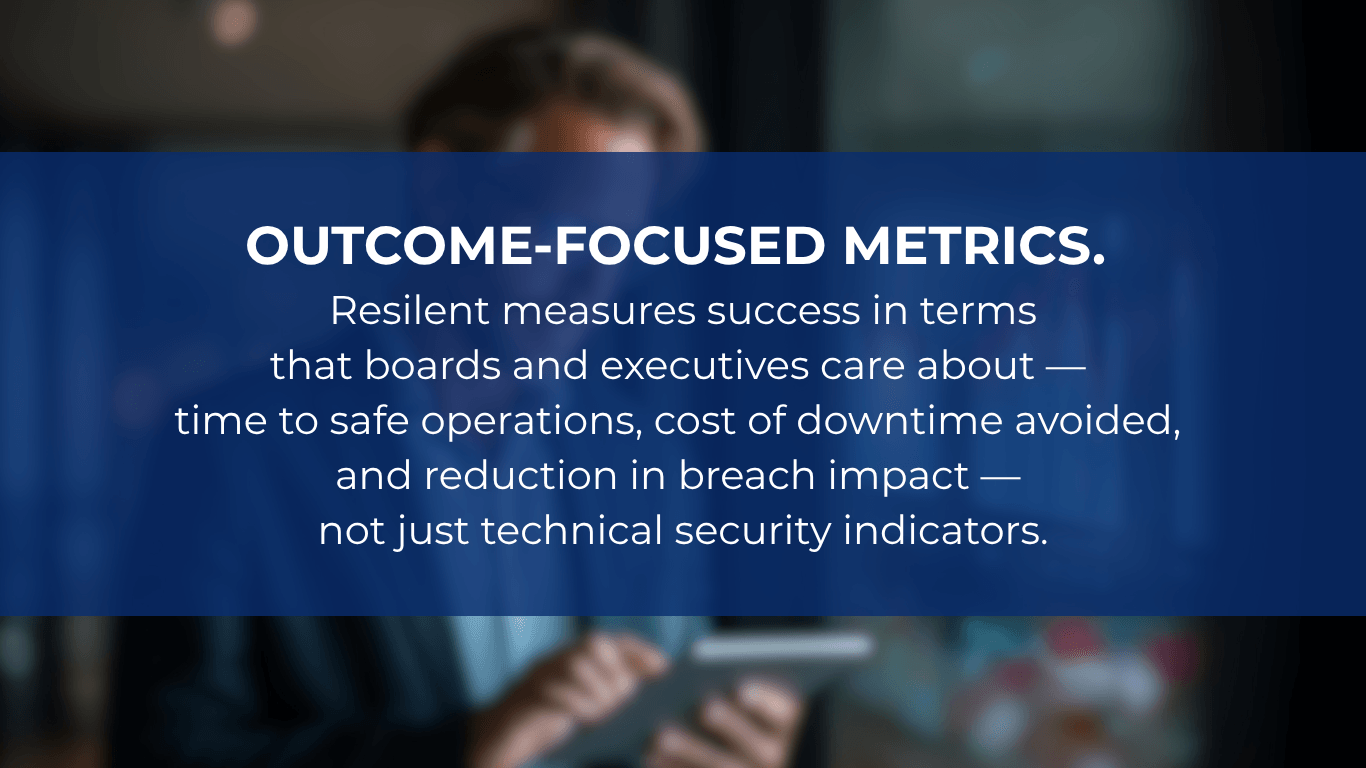 OUTCOME-FOCUSED METRICS.
Resilent measures success in terms that boards and executives care about — time to safe operations, cost of downtime avoided, and reduction in breach impact — not just technical security indicators.